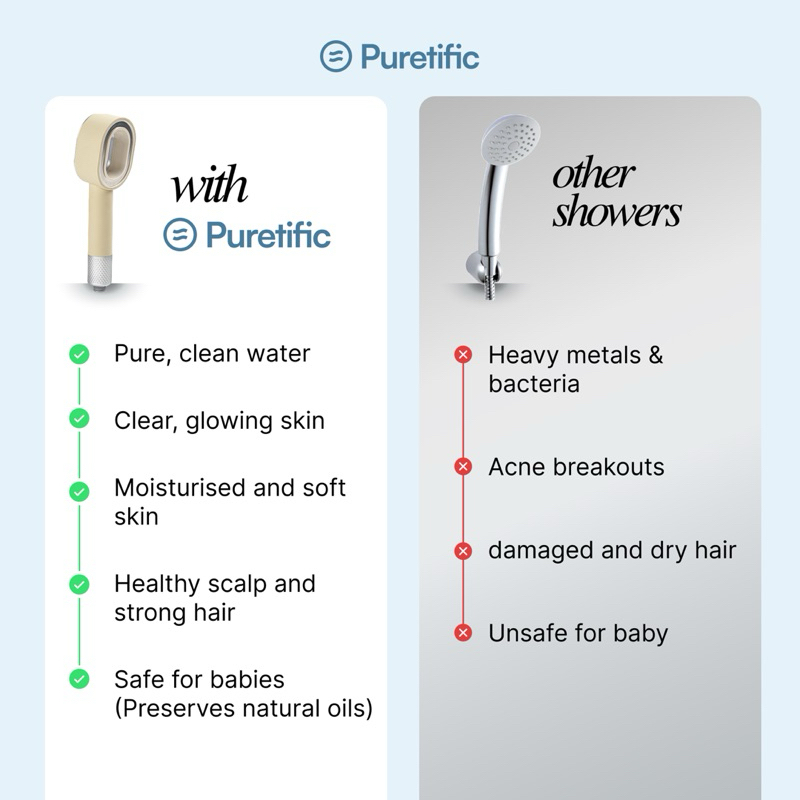 Puretific

with
Puretific

Pure, clean water

Clear, glowing skin

Moisturised and soft skin

Healthy scalp and strong hair

Safe for babies
(Preserves natural oils)

other showers

Heavy metals & bacteria

Acne breakouts

damaged and dry hair

Unsafe for baby